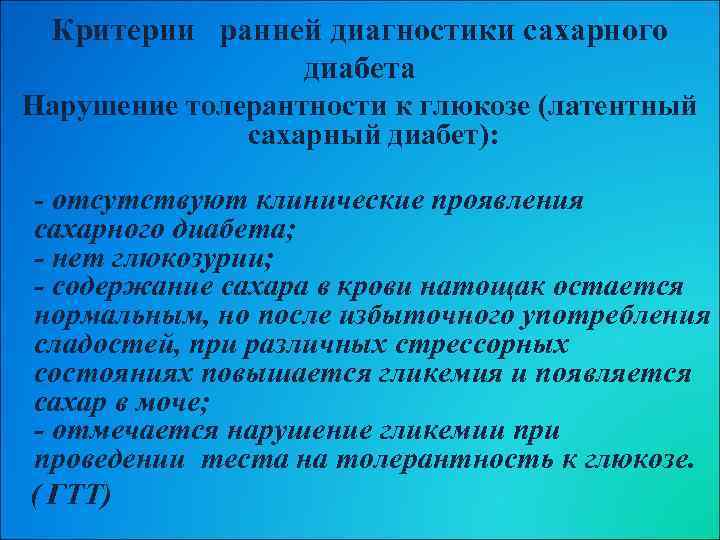 Критерии ранней диагностики сахарного диабета
Нарушение толерантности к глюкозе (латентный сахарный диабет):

- отсутствуют клинические проявления сахарного диабета;
- нет глюкозурии;
- содержание сахара в крови натощак остается нормальным, но после избыточного употребления сладостей, при различных стрессорных состояниях повышается гликемия и появляется сахар в моче;
- отмечается нарушение гликемии при проведении теста на толерантность к глюкозе. ( ГТТ)